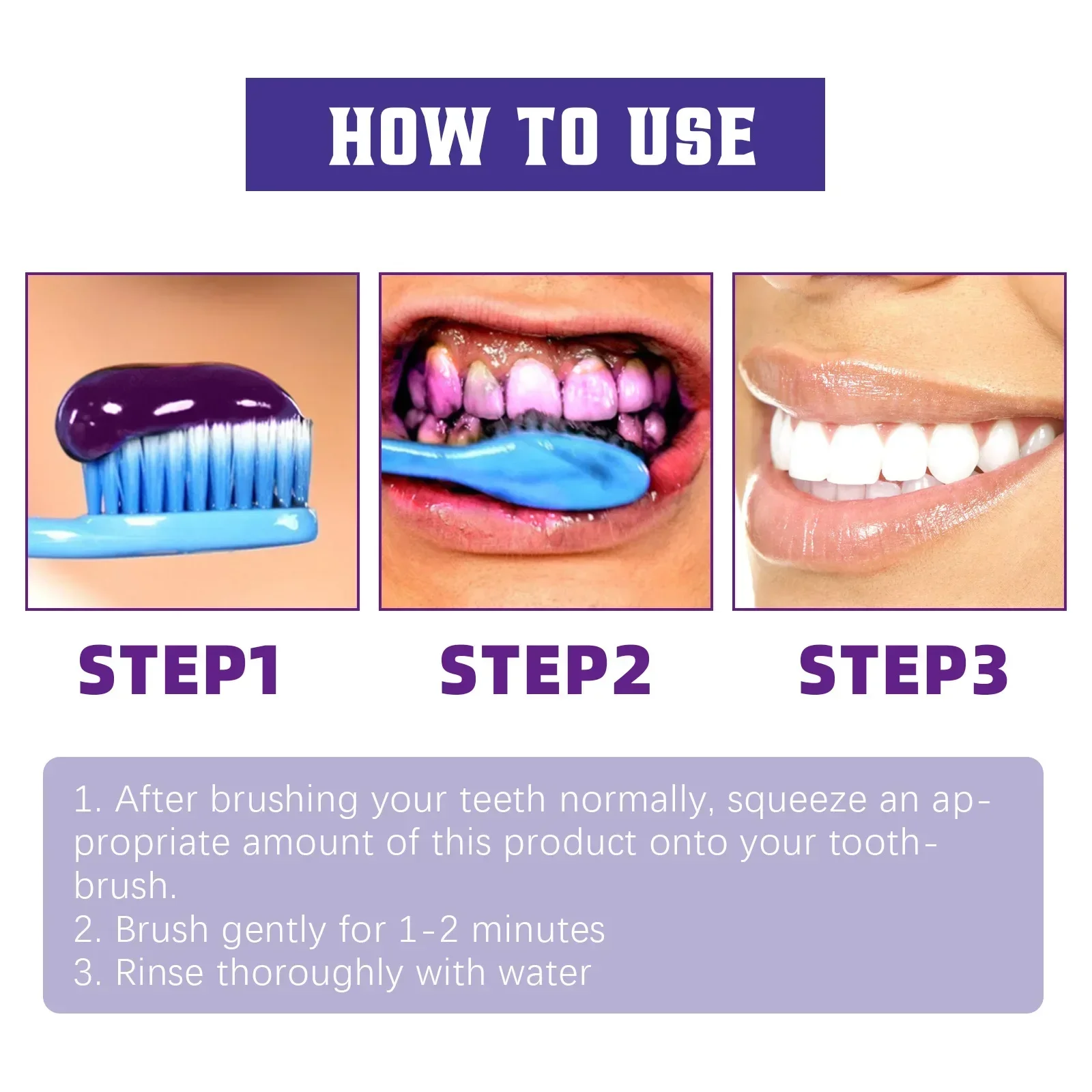 HOW TO USE

STEP1

STEP2

STEP3

1. After brushing your teeth normally, squeeze an appropriate amount of this product onto your toothbrush.
2. Brush gently for 1-2 minutes
3. Rinse thoroughly with water